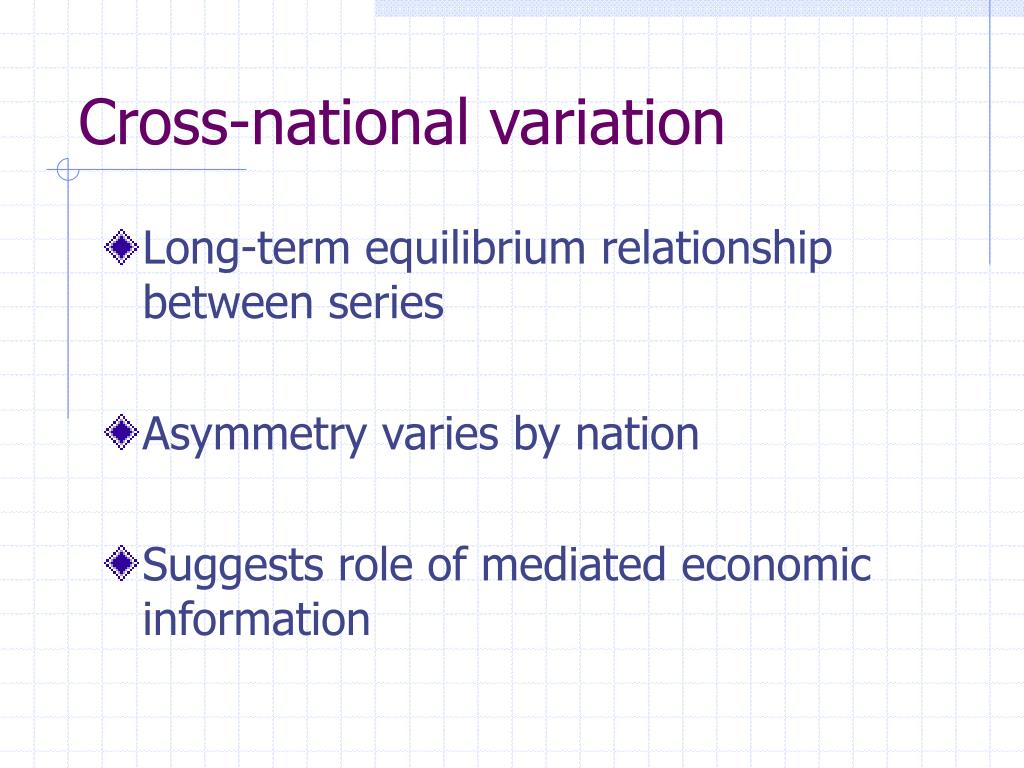 Cross-national variation

Long-term equilibrium relationship between series

Asymmetry varies by nation

Suggests role of mediated economic information